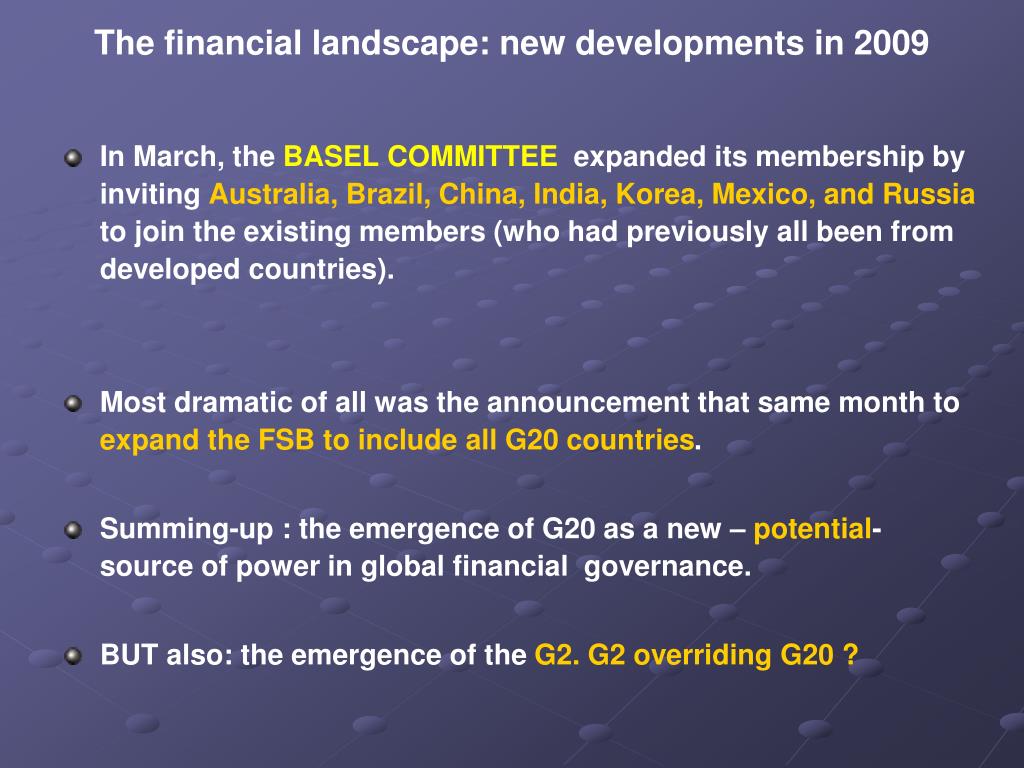 The financial landscape: new developments in 2009

In March, the BASEL COMMITTEE expanded its membership by inviting Australia, Brazil, China, India, Korea, Mexico, and Russia to join the existing members (who had previously all been from developed countries).

Most dramatic of all was the announcement that same month to expand the FSB to include all G20 countries.

Summing-up : the emergence of G20 as a new – potential- source of power in global financial governance.

BUT also: the emergence of the G2. G2 overriding G20 ?